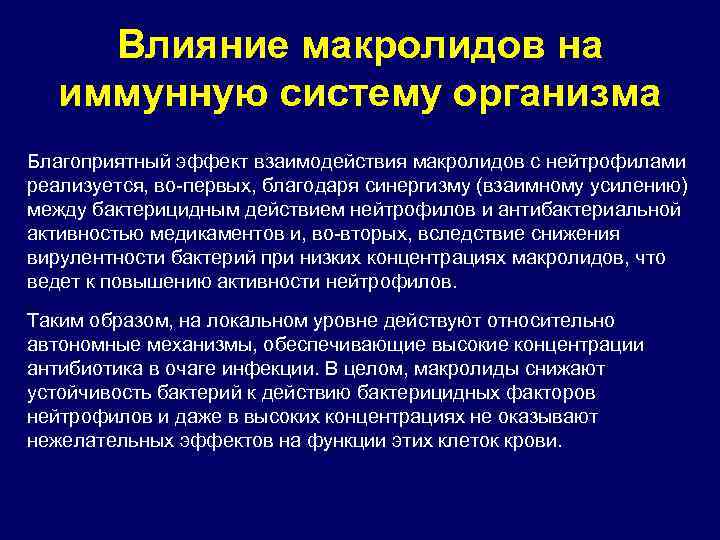 Влияние макролидов на иммунную систему организма

Благоприятный эффект взаимодействия макролидов с нейтрофилами реализуется, во-первых, благодаря синергизму (взаимному усилению) между бактерицидным действием нейтрофилов и антибактериальной активностью медикаментов и, во-вторых, вследствие снижения вирулентности бактерий при низких концентрациях макролидов, что ведет к повышению активности нейтрофилов.

Таким образом, на локальном уровне действуют относительно автономные механизмы, обеспечивающие высокие концентрации антибиотика в очаге инфекции. В целом, макролиды снижают устойчивость бактерий к действию бактерицидных факторов нейтрофилов и даже в высоких концентрациях не оказывают нежелательных эффектов на функции этих клеток крови.